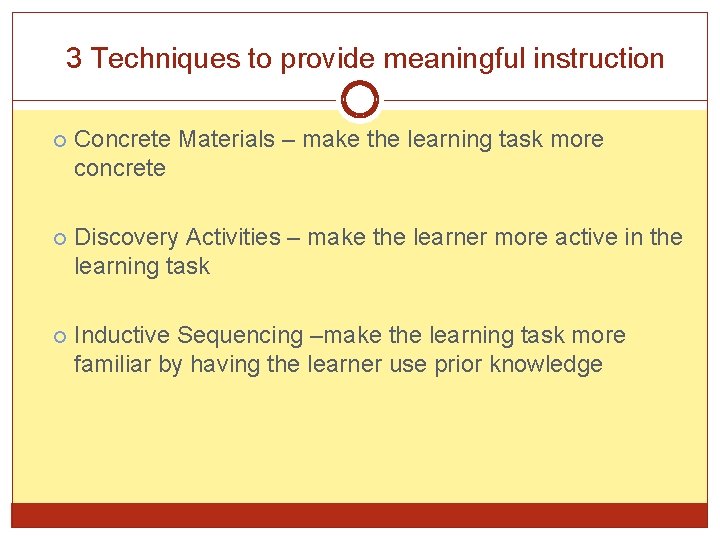 3 Techniques to provide meaningful instruction

Concrete Materials – make the learning task more concrete

Discovery Activities – make the learner more active in the learning task

Inductive Sequencing –make the learning task more familiar by having the learner use prior knowledge